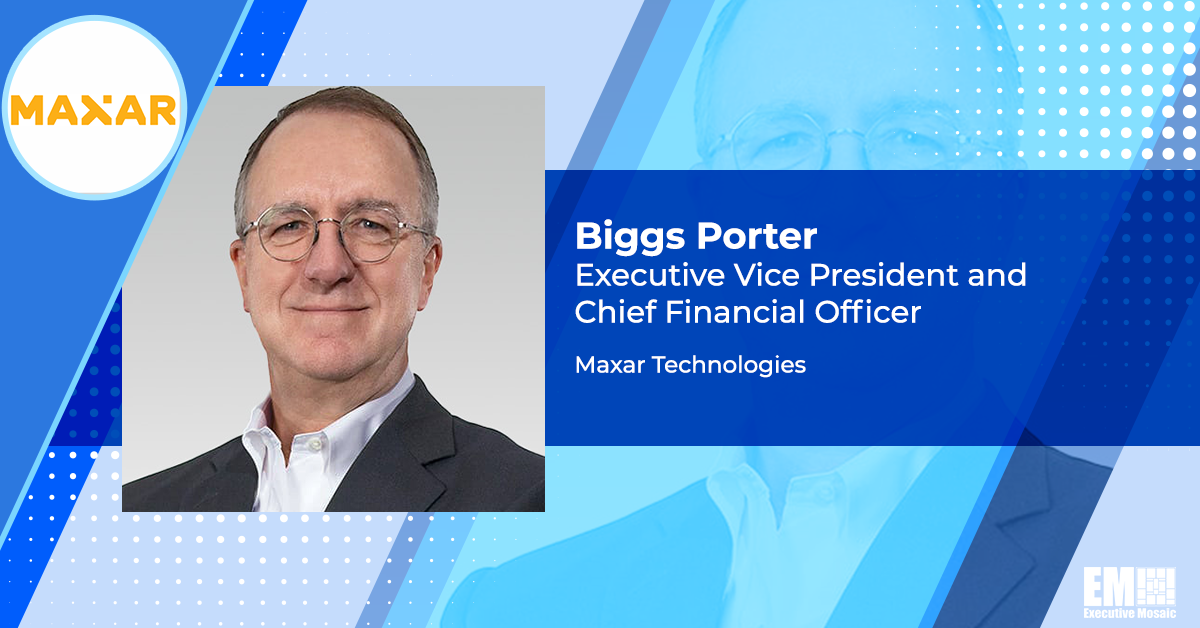 MAXAR

Biggs Porter
Executive Vice President and Chief Financial Officer

Maxar Technologies

EM
Executive Mosaic